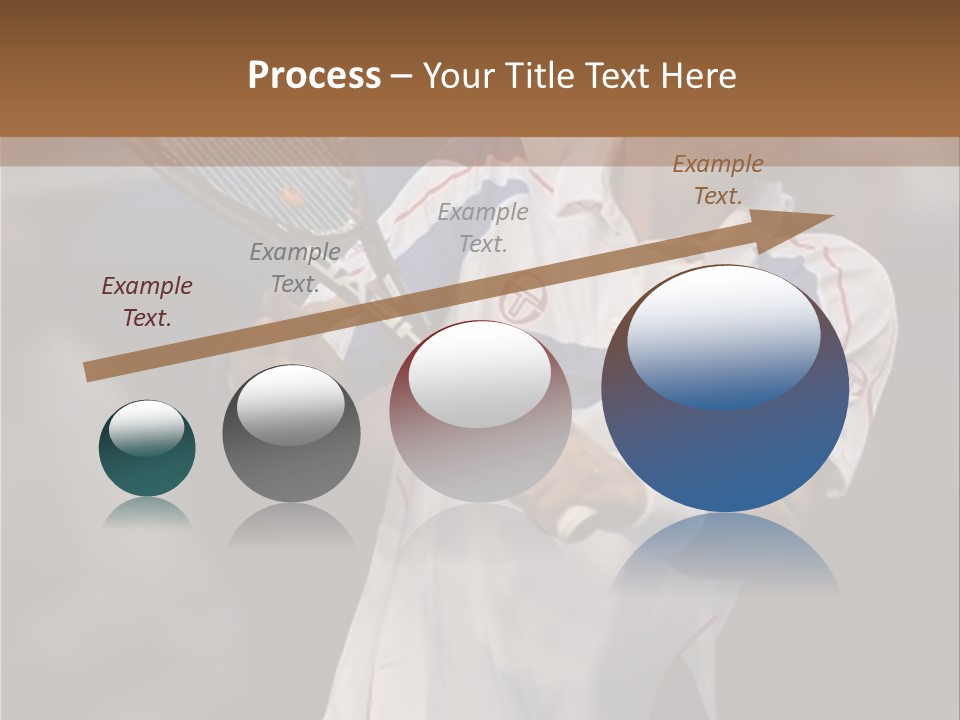 Process – Your Title Text Here

Example Text.

Example Text.

Example Text.

Example Text.